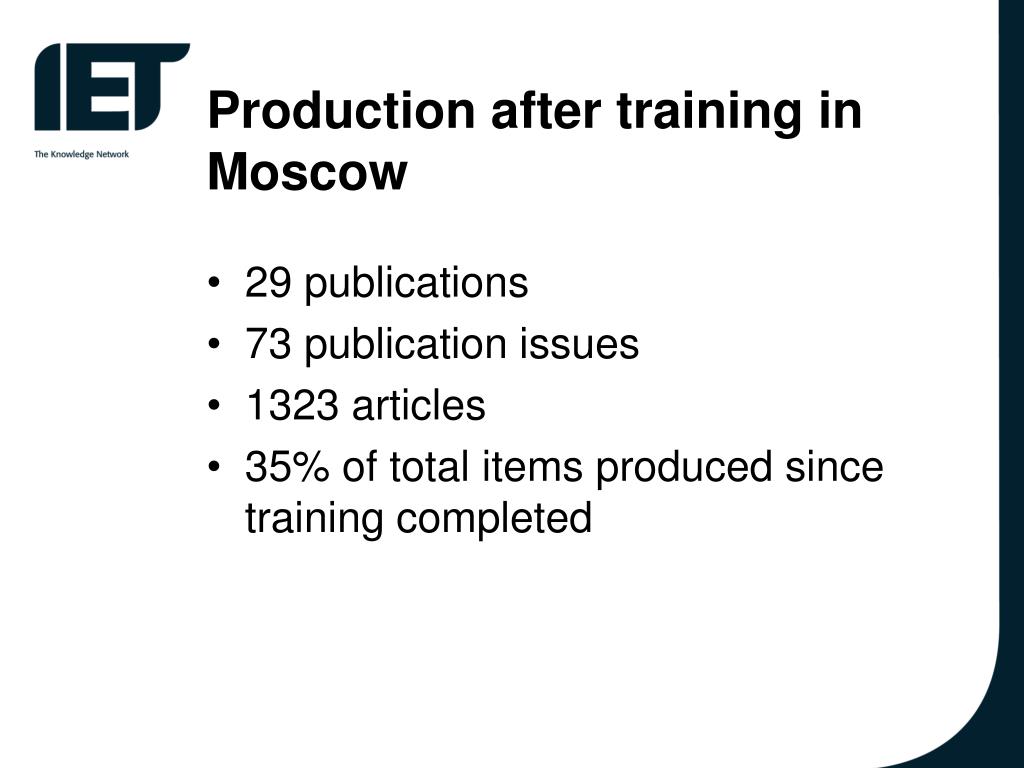 IET
The Knowledge Network

Production after training in Moscow

• 29 publications
• 73 publication issues
• 1323 articles
• 35% of total items produced since training completed